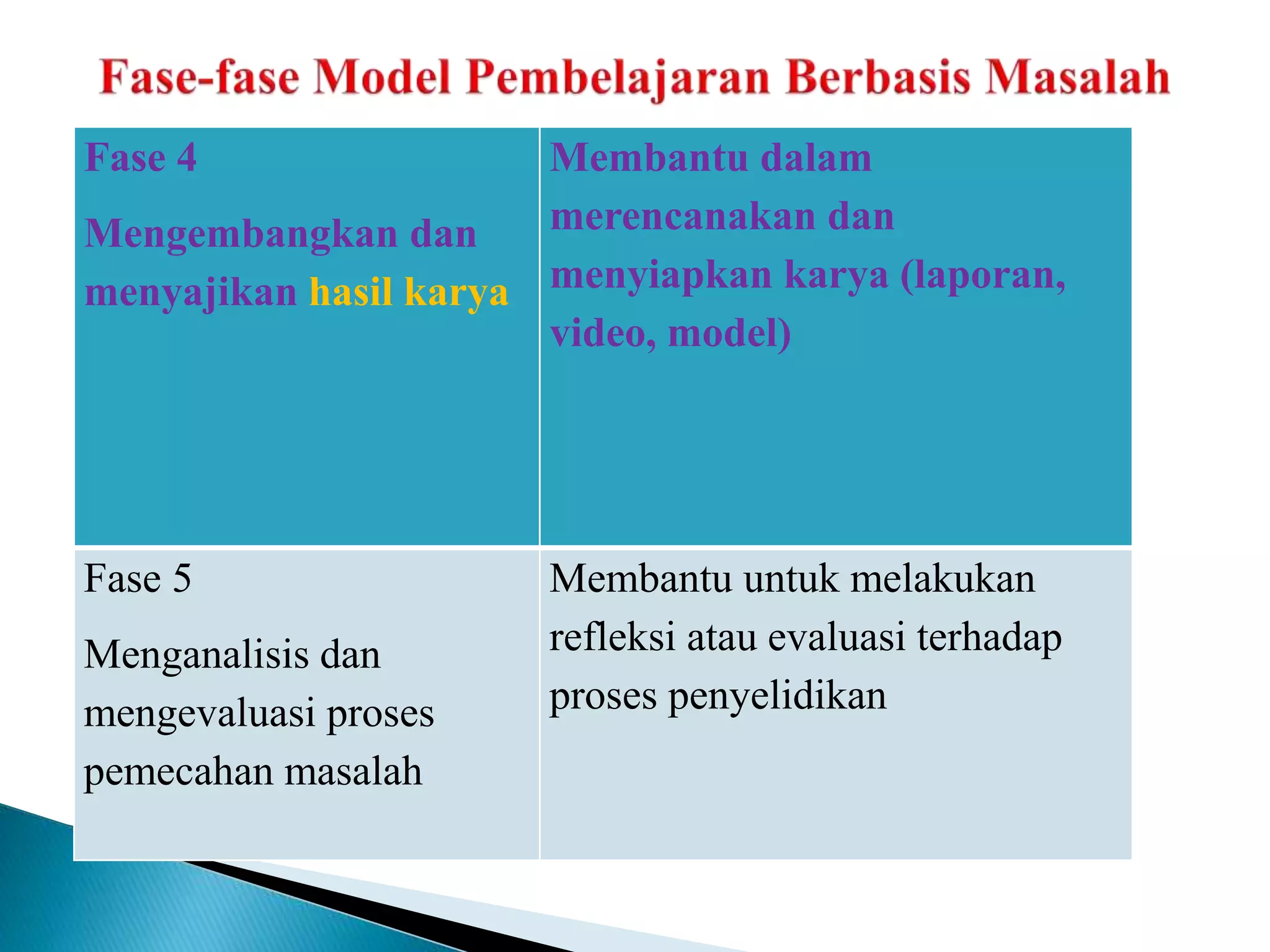 Fase-fase Model Pembelajaran Berbasis Masalah

| Fase 4 Mengembangkan dan menyajikan hasil karya | Membantu dalam merencanakan dan menyiapkan karya (laporan, video, model) |
|---|---|
| Fase 5 Menganalisis dan mengevaluasi proses pemecahan masalah | Membantu untuk melakukan refleksi atau evaluasi terhadap proses penyelidikan |